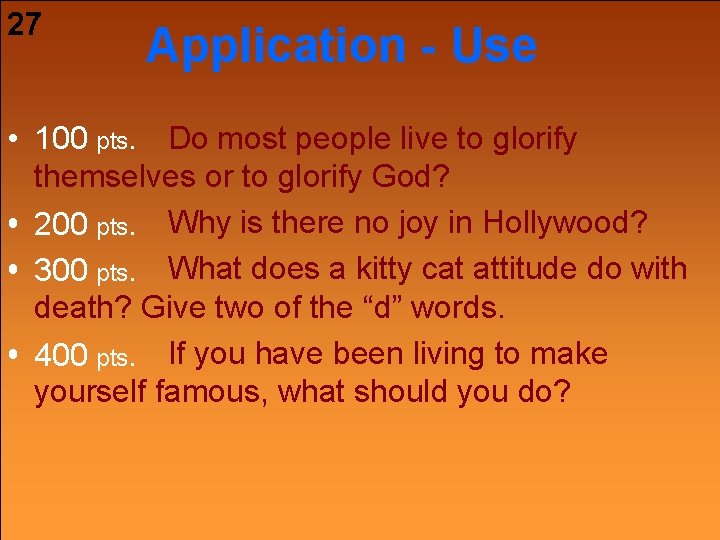 27

Application - Use

• 100 pts. Do most people live to glorify themselves or to glorify God?

• 200 pts. Why is there no joy in Hollywood?

• 300 pts. What does a kitty cat attitude do with death? Give two of the “d” words.

• 400 pts. If you have been living to make yourself famous, what should you do?